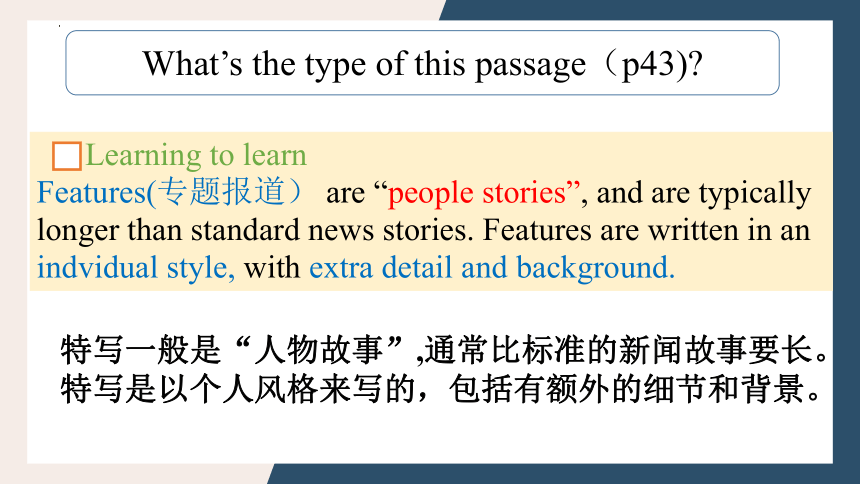 What’s the type of this passage（p43)?

Learning to learn
Features(专题报道） are “people stories”, and are typically longer than standard news stories. Features are written in an indvidual style, with extra detail and background.

特写一般是“人物故事”,通常比标准的新闻故事要长。特写是以个人风格来写的，包括有额外的细节和背景。